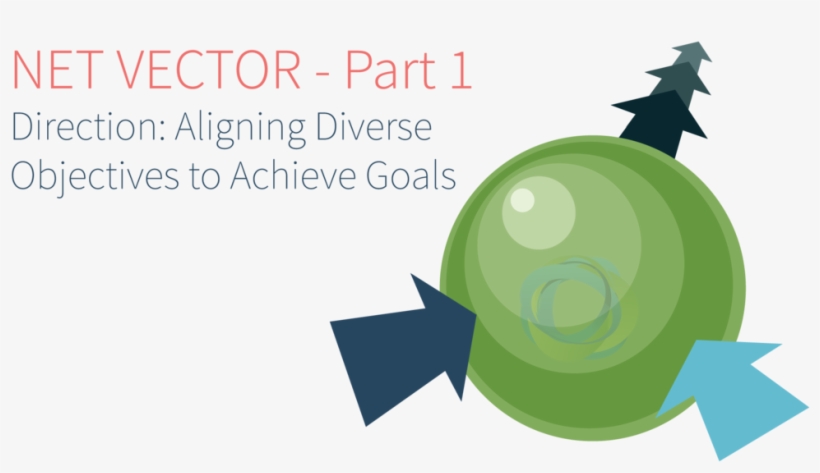 NET VECTOR - Part 1
Direction: Aligning Diverse Objectives to Achieve Goals